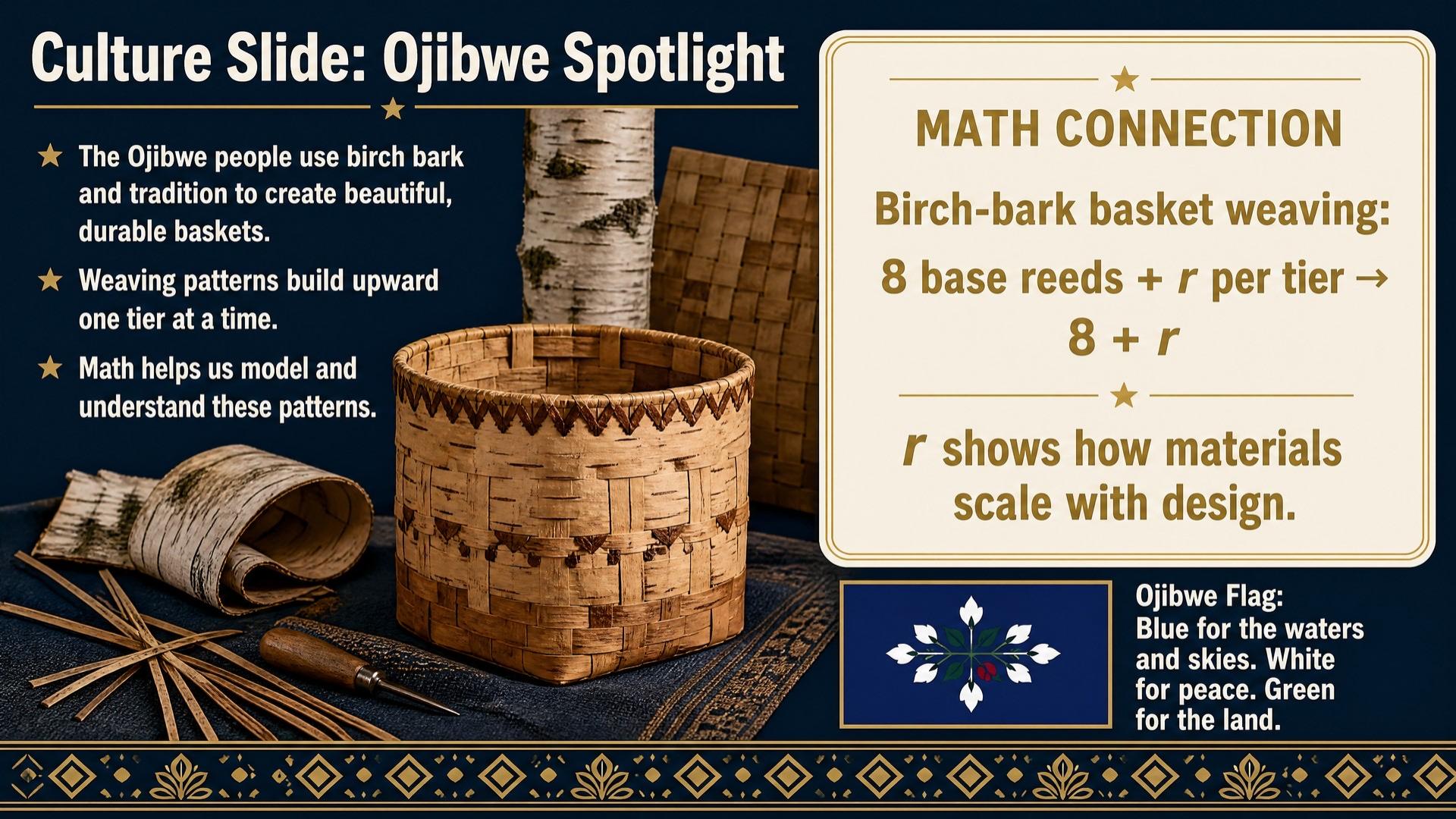 Culture Slide: Ojibwe Spotlight

★ The Ojibwe people use birch bark and tradition to create beautiful, durable baskets.

★ Weaving patterns build upward one tier at a time.

★ Math helps us model and understand these patterns.

MATH CONNECTION

Birch-bark basket weaving:

8 base reeds + $r$ per tier → $8 + r$

$r$ shows how materials scale with design.

Ojibwe Flag: Blue for the waters and skies. White for peace. Green for the land.